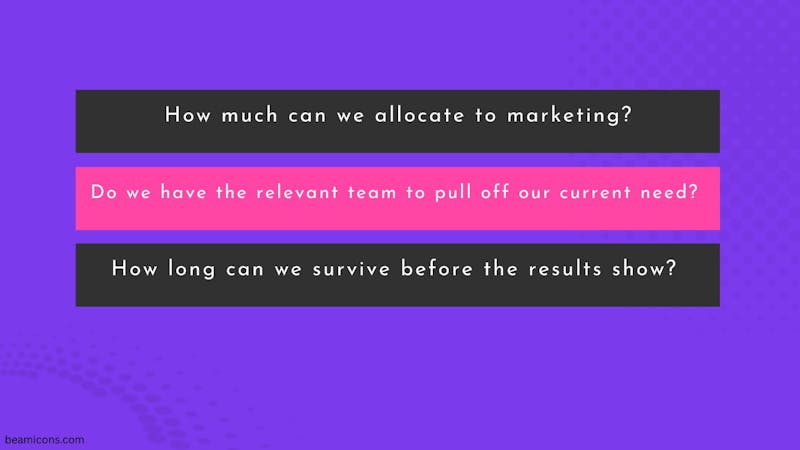 How much can we allocate to marketing?

Do we have the relevant team to pull off our current need?

How long can we survive before the results show?

beamicons.com